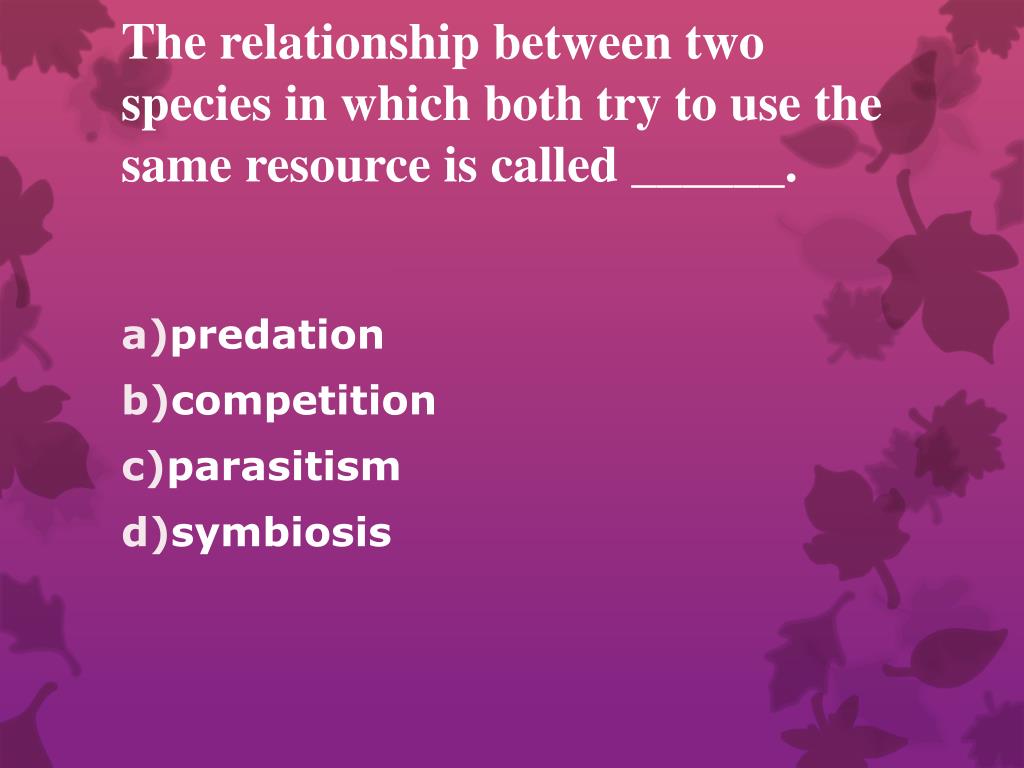 The relationship between two species in which both try to use the same resource is called ______.

a)predation
b)competition
c)parasitism
d)symbiosis